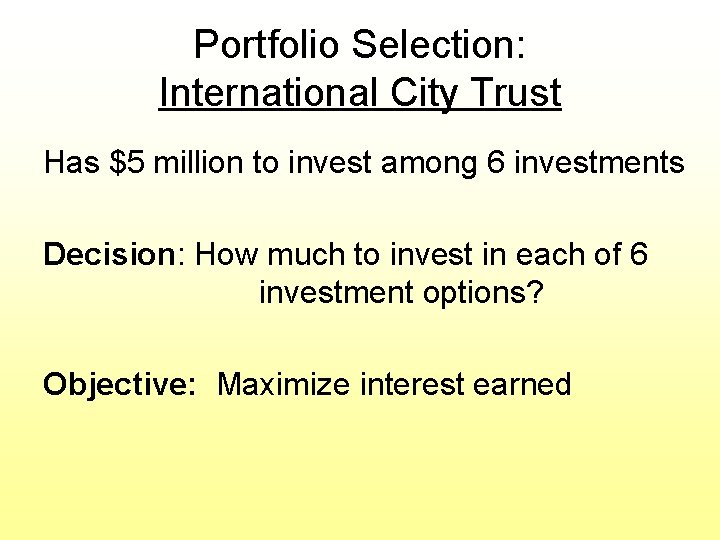 Portfolio Selection:
International City Trust

Has \$5 million to invest among 6 investments

Decision: How much to invest in each of 6 investment options?

Objective: Maximize interest earned